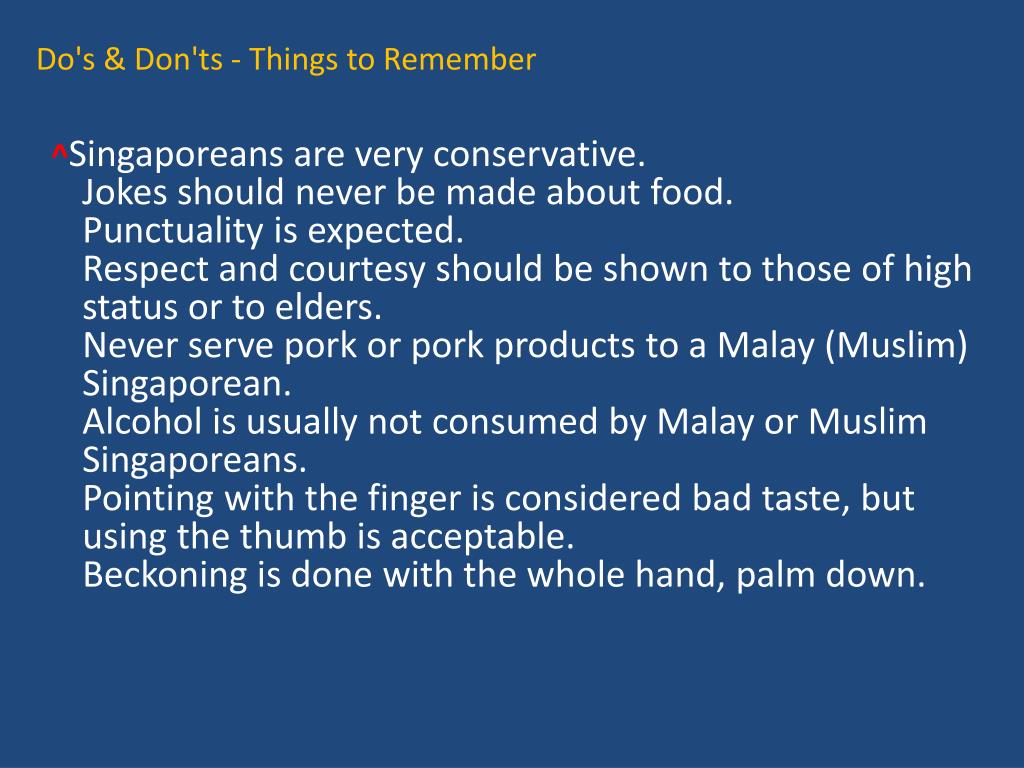 Do's & Don'ts - Things to Remember

^Singaporeans are very conservative.
Jokes should never be made about food.
Punctuality is expected.
Respect and courtesy should be shown to those of high status or to elders.
Never serve pork or pork products to a Malay (Muslim) Singaporean.
Alcohol is usually not consumed by Malay or Muslim Singaporeans.
Pointing with the finger is considered bad taste, but using the thumb is acceptable.
Beckoning is done with the whole hand, palm down.